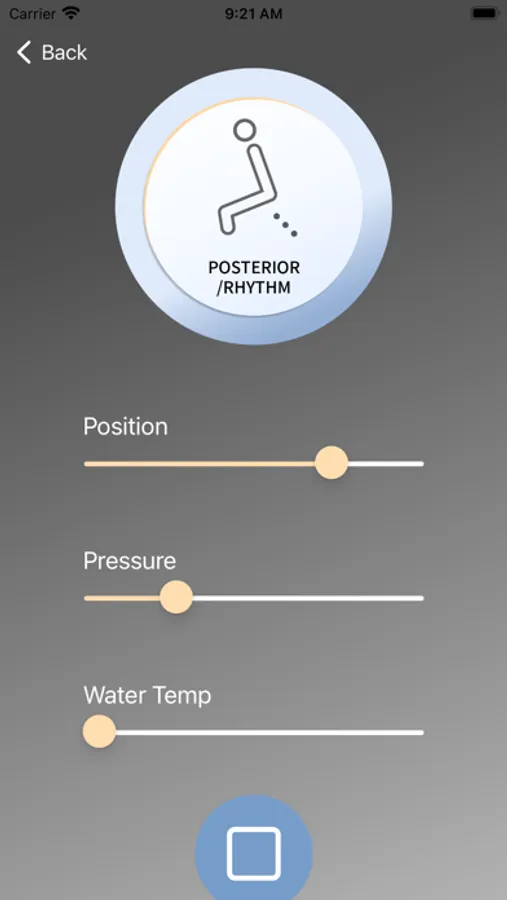 Carrier 9:21 AM

Back

POSTERIOR /RHYTHM

Position

Pressure

Water Temp